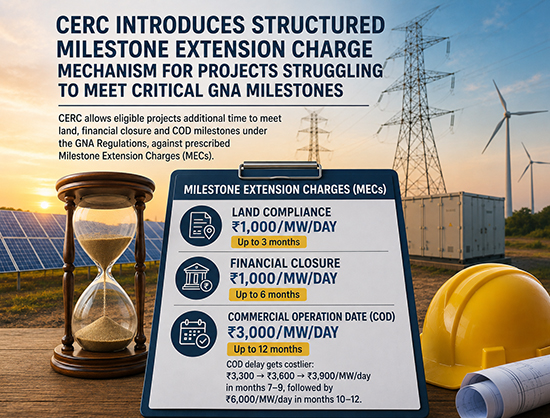 CERC INTRODUCES STRUCTURED MILESTONE EXTENSION CHARGE MECHANISM FOR PROJECTS STRUGGLING TO MEET CRITICAL GNA MILESTONES

CERC allows eligible projects additional time to meet land, financial closure and COD milestones under the GNA Regulations, against prescribed Milestone Extension Charges (MECs).

MILESTONE EXTENSION CHARGES (MECs)

LAND COMPLIANCE
₹1,000/MW/DAY
Up to 3 months

FINANCIAL CLOSURE
₹1,000/MW/DAY
Up to 6 months

COMMERCIAL OPERATION DATE (COD)
₹3,000/MW/DAY
Up to 12 months

COD delay gets costlier:
₹3,300 → ₹3,600 → ₹3,900/MW/day in months 7–9, followed by ₹6,000/MW/day in months 10–12.